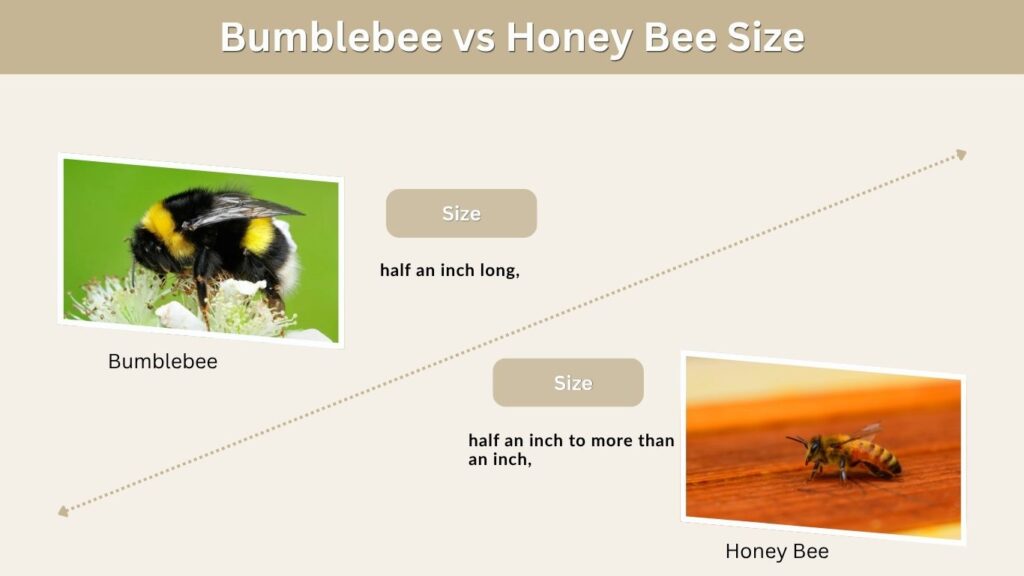 Bumblebee vs Honey Bee Size

Size

half an inch long,

Bumblebee

Size

half an inch to more than an inch,

Honey Bee